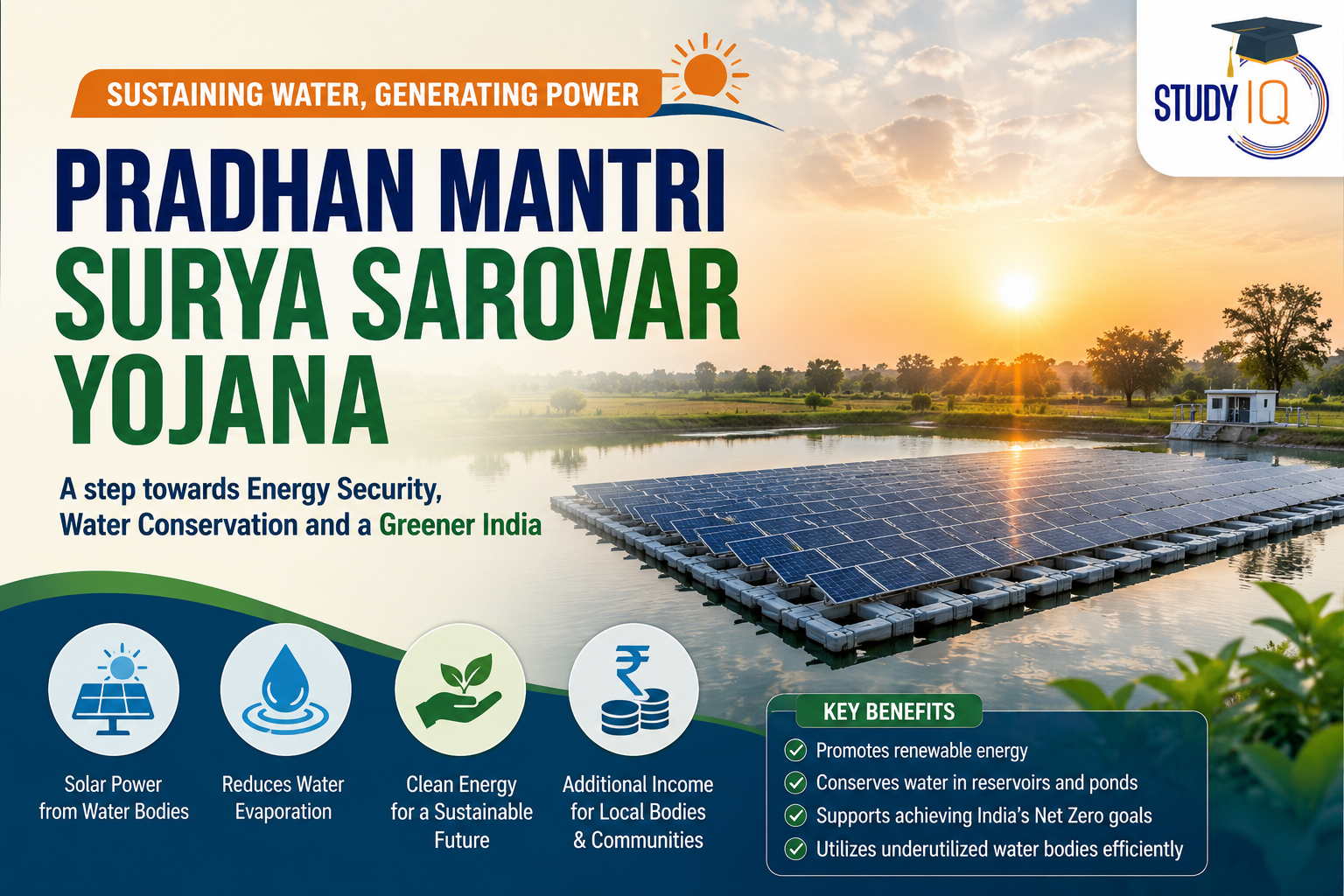 SUSTAINING WATER, GENERATING POWER

STUDY IQ

PRADHAN MANTRI SURYA SAROVAR YOJANA

A step towards Energy Security, Water Conservation and a Greener India

Solar Power from Water Bodies

Reduces Water Evaporation

Clean Energy for a Sustainable Future

Additional Income for Local Bodies & Communities

KEY BENEFITS
Promotes renewable energy
Conserves water in reservoirs and ponds
Supports achieving India's Net Zero goals
Utilizes underutilized water bodies efficiently